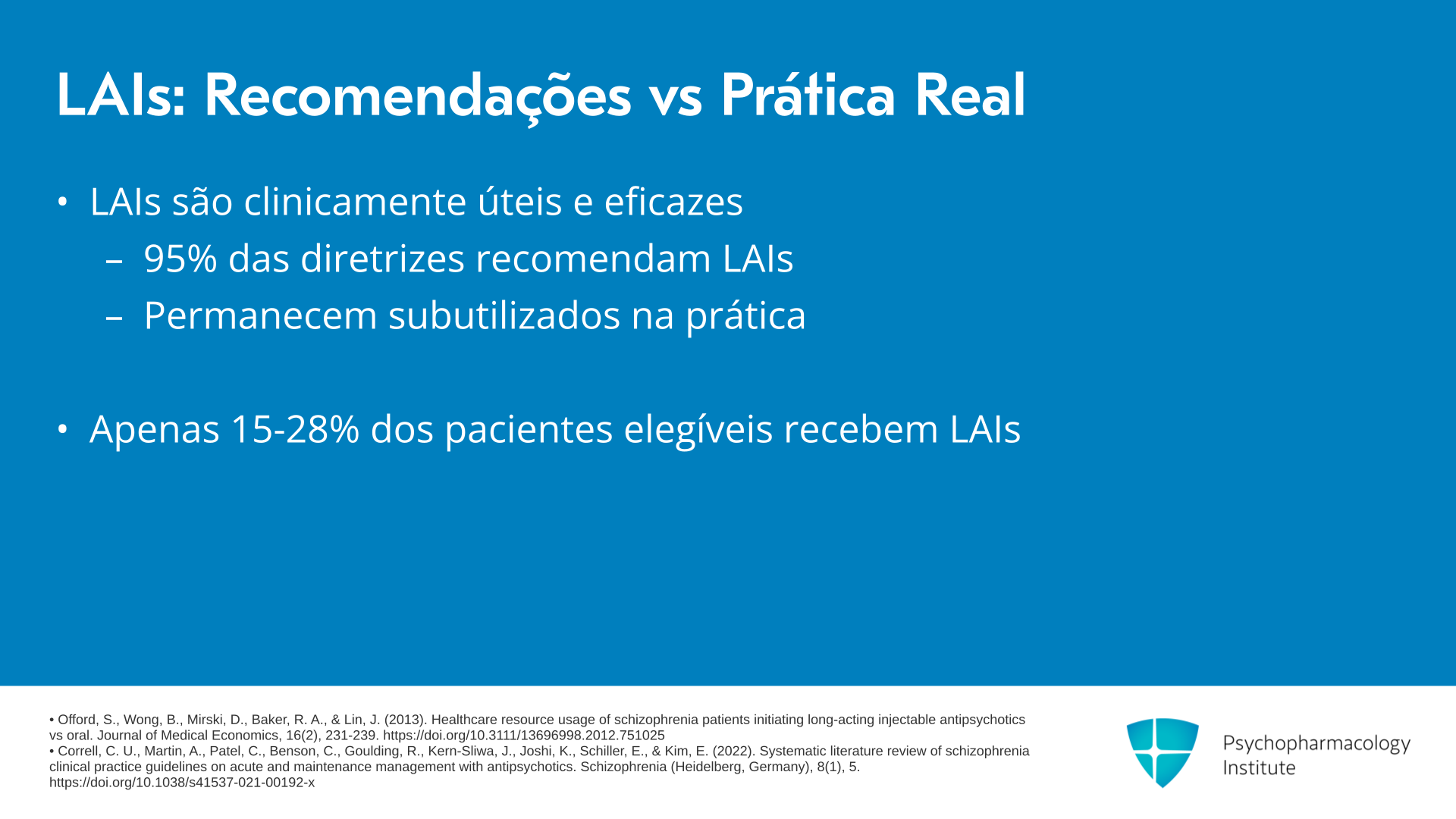 LAIs: Recomendações vs Prática Real

• LAIs são clinicamente úteis e eficazes
– 95% das diretrizes recomendam LAIs
– Permanecem subutilizados na prática

• Apenas 15-28% dos pacientes elegíveis recebem LAIs

• Offord, S., Wong, B., Mirski, D., Baker, R. A., & Lin, J. (2013). Healthcare resource usage of schizophrenia patients initiating long-acting injectable antipsychotics vs oral. Journal of Medical Economics, 16(2), 231-239. https://doi.org/10.3111/13696998.2012.751025
• Correll, C. U., Martin, A., Patel, C., Benson, C., Goulding, R., Kern-Sliwa, J., Joshi, K., Schiller, E., & Kim, E. (2022). Systematic literature review of schizophrenia clinical practice guidelines on acute and maintenance management with antipsychotics. Schizophrenia (Heidelberg, Germany), 8(1), 5. https://doi.org/10.1038/s41537-021-00192-x

Psychopharmacology Institute